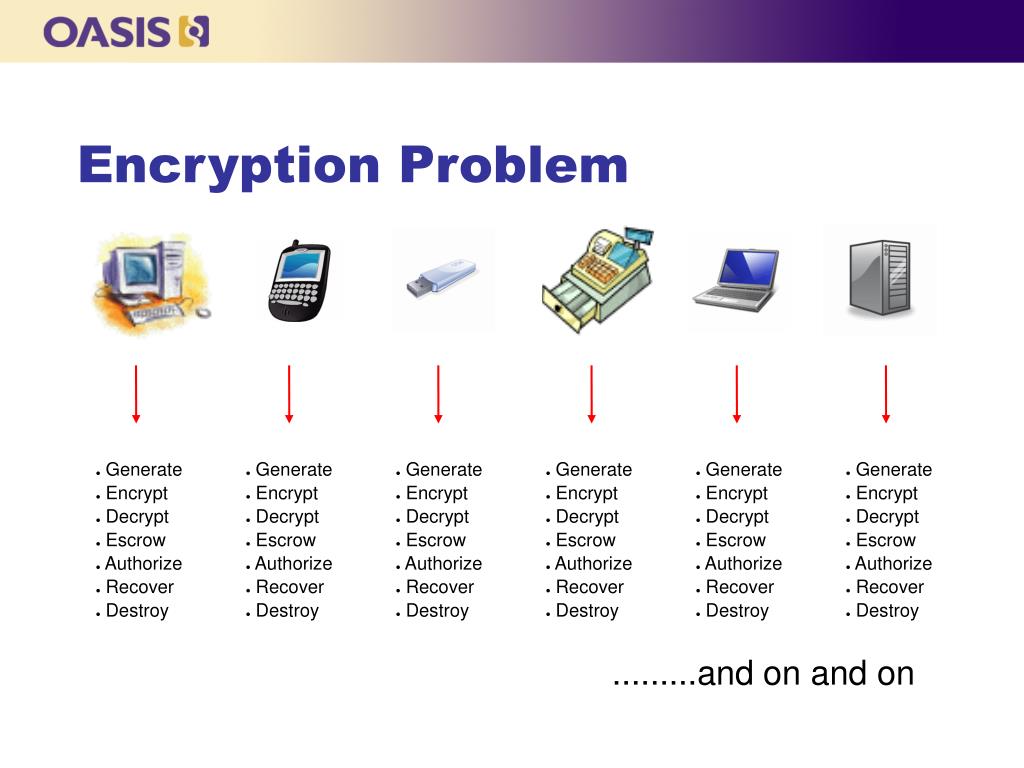 OASIS

Encryption Problem

- Generate
- Encrypt
- Decrypt
- Escrow
- Authorize
- Recover
- Destroy

- Generate
- Encrypt
- Decrypt
- Escrow
- Authorize
- Recover
- Destroy

- Generate
- Encrypt
- Decrypt
- Escrow
- Authorize
- Recover
- Destroy

- Generate
- Encrypt
- Decrypt
- Escrow
- Authorize
- Recover
- Destroy

- Generate
- Encrypt
- Decrypt
- Escrow
- Authorize
- Recover
- Destroy

- Generate
- Encrypt
- Decrypt
- Escrow
- Authorize
- Recover
- Destroy

.........and on and on